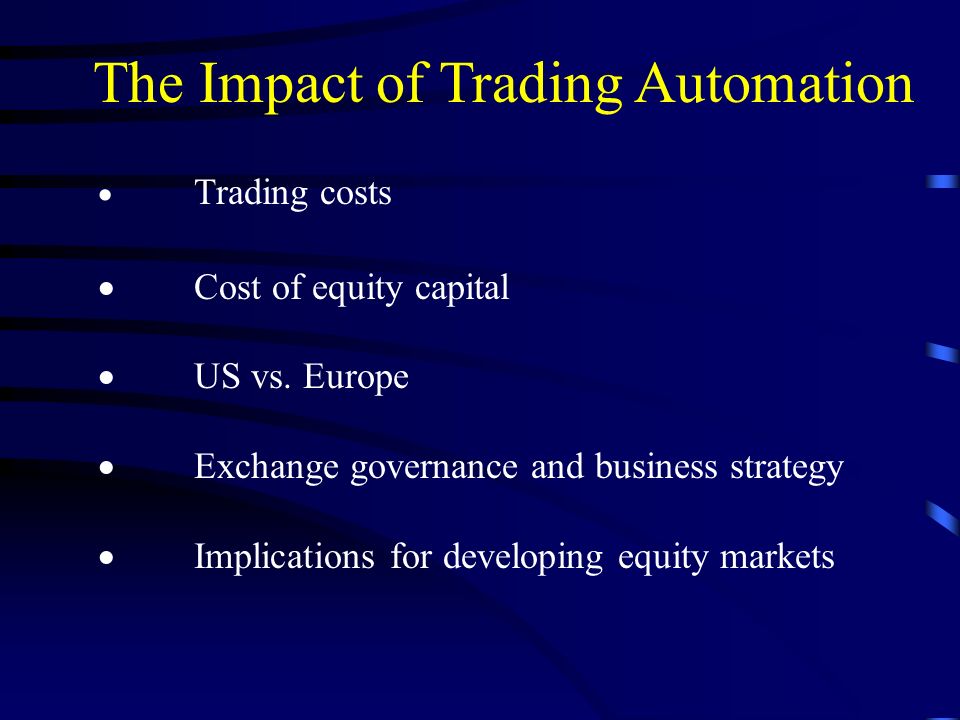 The Impact of Trading Automation

• Trading costs

• Cost of equity capital

• US vs. Europe

• Exchange governance and business strategy

• Implications for developing equity markets